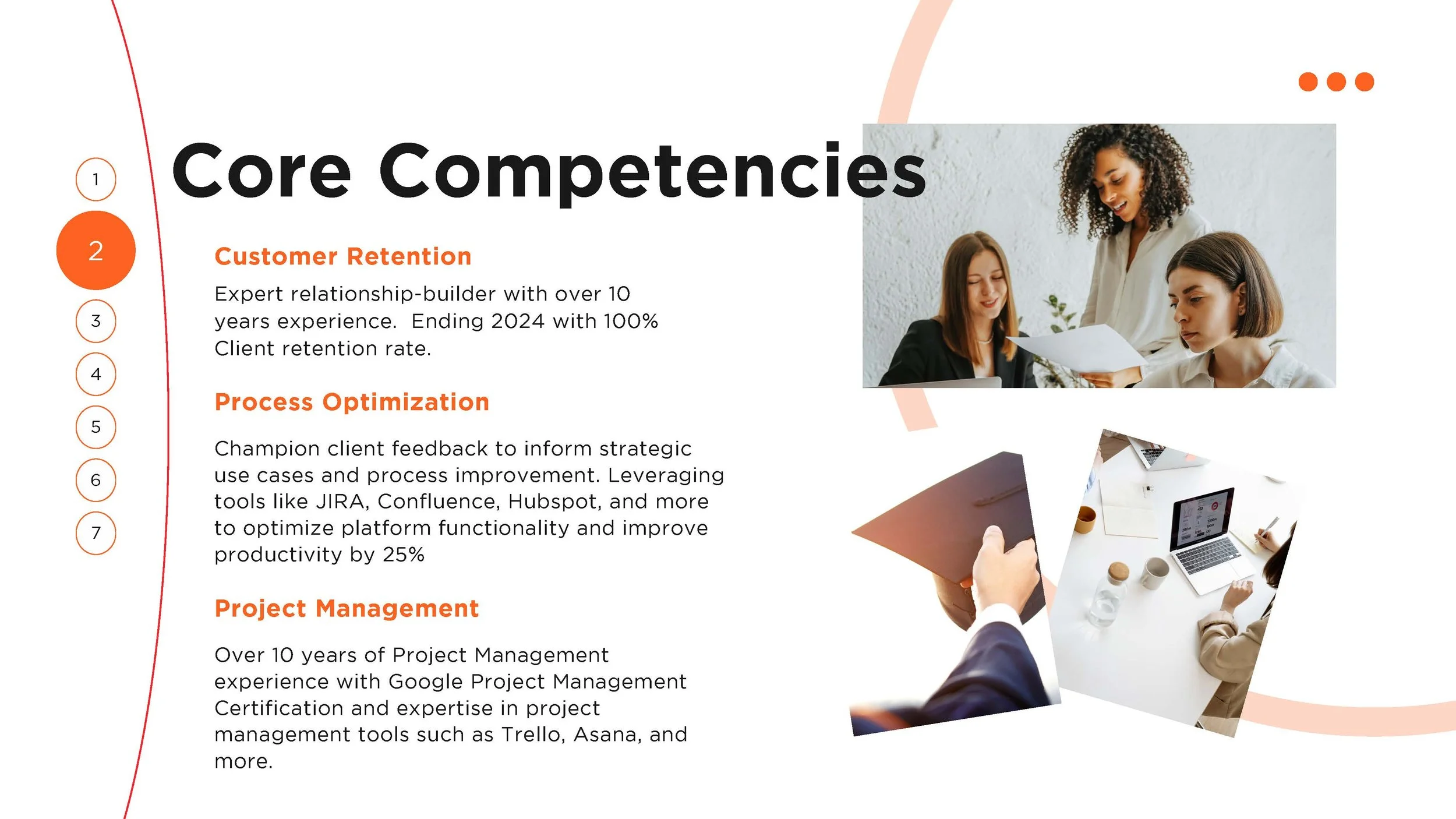 1
2
3
4
5
6
7

Core Competencies

Customer Retention

Expert relationship-builder with over 10 years experience. Ending 2024 with 100% Client retention rate.

Process Optimization

Champion client feedback to inform strategic use cases and process improvement. Leveraging tools like JIRA, Confluence, Hubspot, and more to optimize platform functionality and improve productivity by 25%

Project Management

Over 10 years of Project Management experience with Google Project Management Certification and expertise in project management tools such as Trello, Asana, and more.